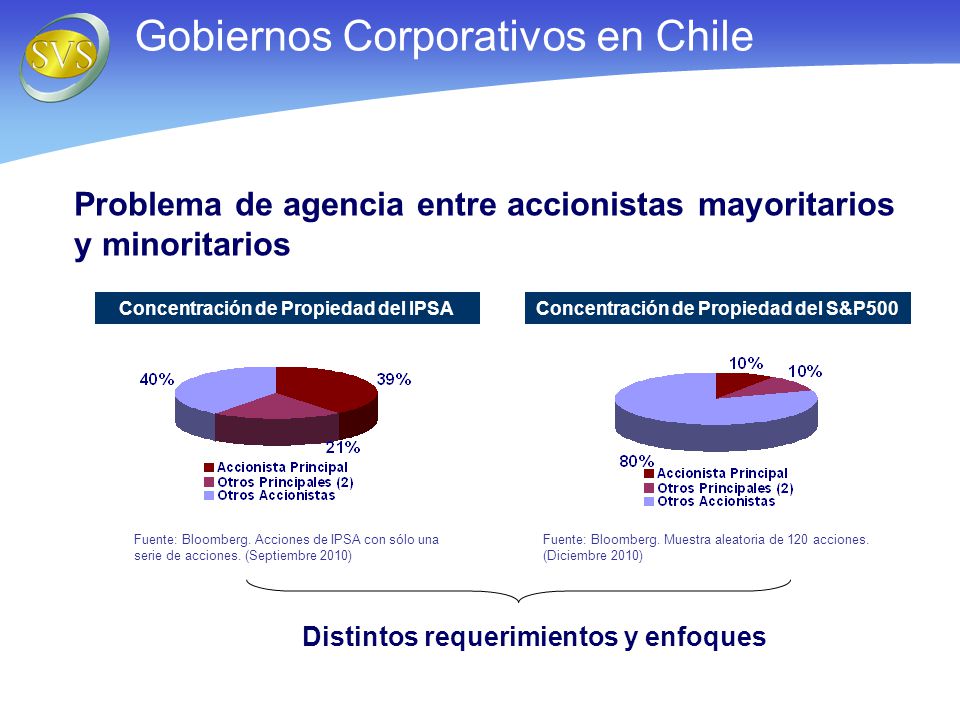 SVS

Gobiernos Corporativos en Chile

Problema de agencia entre accionistas mayoritarios y minoritarios

Concentración de Propiedad del IPSA

40%
39%
21%

Accionista Principal
Otros Principales (2)
Otros Accionistas

Fuente: Bloomberg. Acciones de IPSA con sólo una serie de acciones. (Septiembre 2010)

Concentración de Propiedad del S&P500

10%
10%
80%

Accionista Principal
Otros Principales (2)
Otros Accionistas

Fuente: Bloomberg. Muestra aleatoria de 120 acciones. (Diciembre 2010)

Distintos requerimientos y enfoques